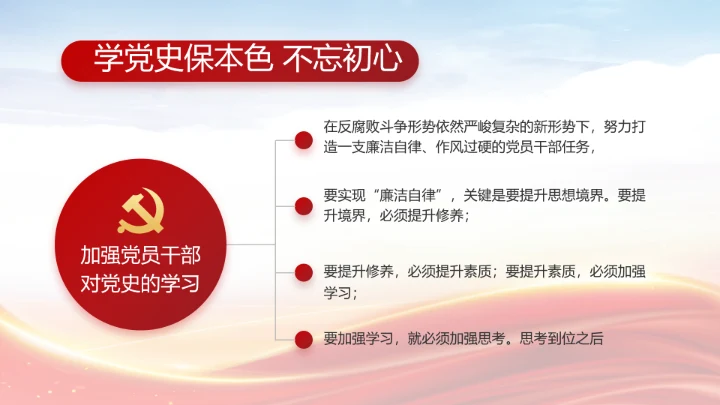 学党史保本色 不忘初心

加强党员干部对党史的学习

在反腐败斗争形势依然严峻复杂的新形势下，努力打造一支廉洁自律、作风过硬的党员干部任务，

要实现“廉洁自律”，关键是要提升思想境界。要提升境界，必须提升修养；

要提升修养，必须提升素质；要提升素质，必须加强学习；

要加强学习，就必须加强思考。思考到位之后